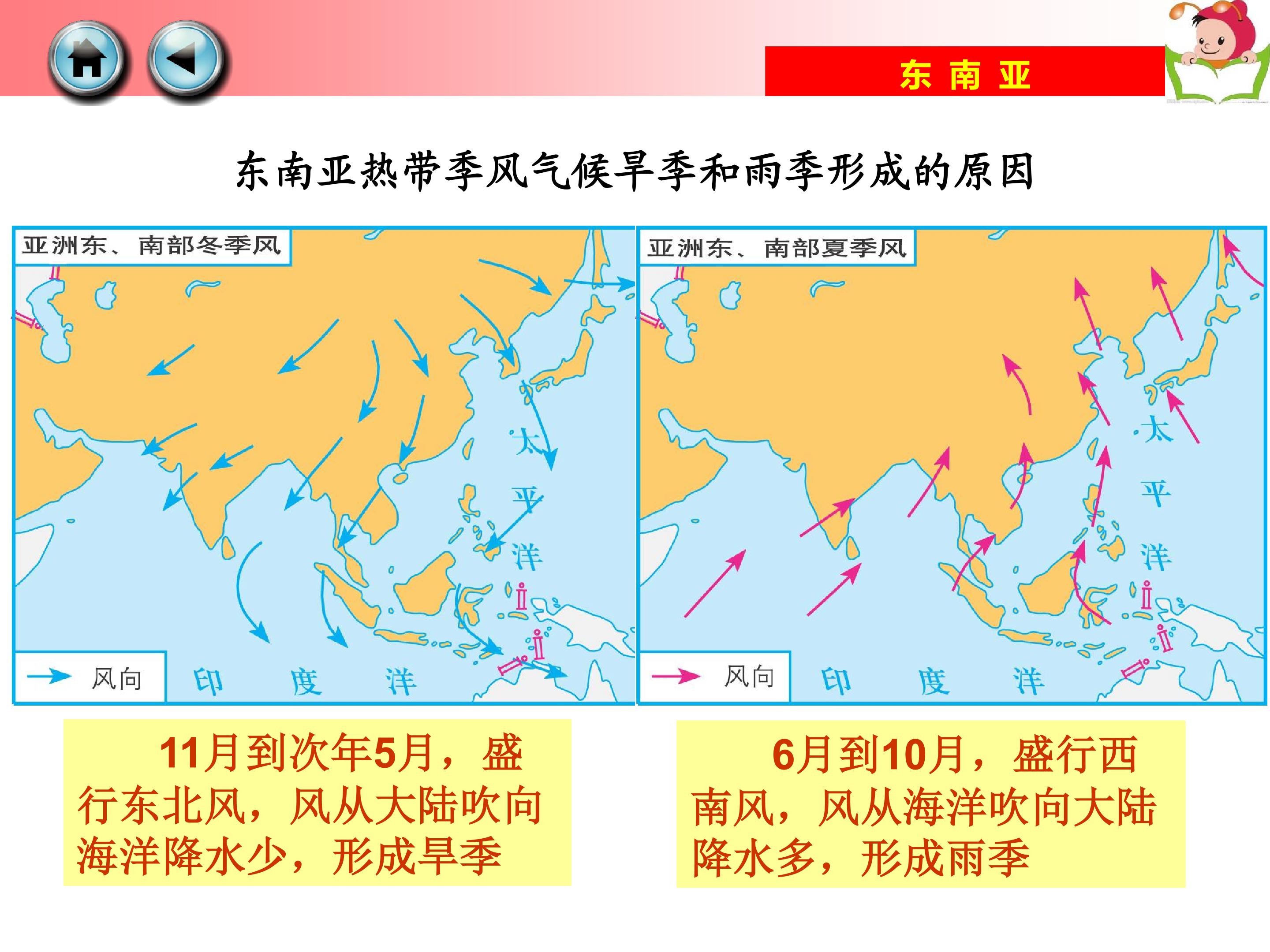 东 南 亚

东南亚热带季风气候旱季和雨季形成的原因

亚洲东、南部冬季风

太

平

洋

风向 印 度 洋

亚洲东、南部夏季风

太

平

洋

风向 印 度 洋

11月到次年5月，盛行东北风，风从大陆吹向海洋降水少，形成旱季

6月到10月，盛行西南风，风从海洋吹向大陆降水多，形成雨季